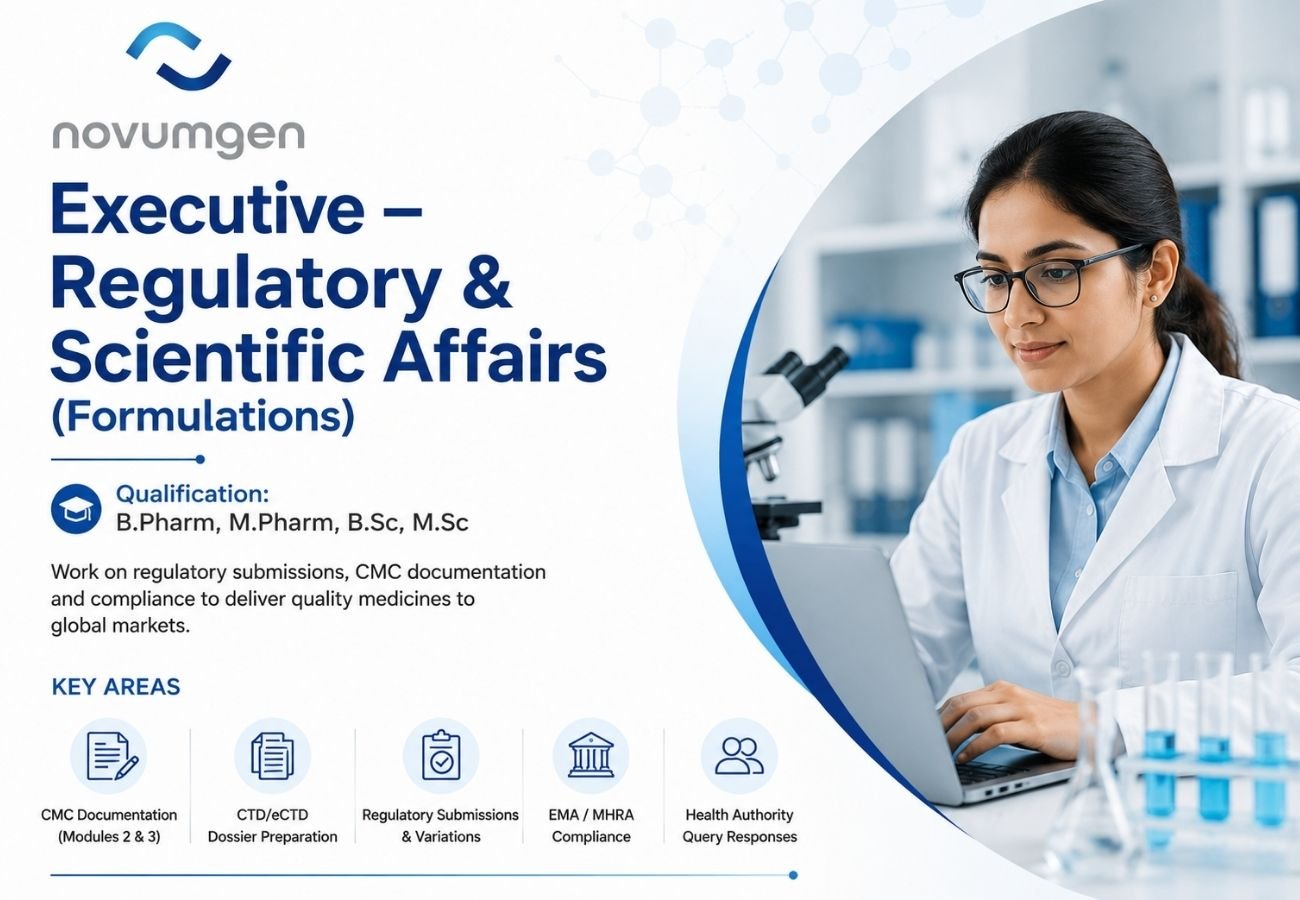 novumgen

Executive – Regulatory & Scientific Affairs (Formulations)

Qualification:
B.Pharm, M.Pharm, B.Sc, M.Sc

Work on regulatory submissions, CMC documentation and compliance to deliver quality medicines to global markets.

KEY AREAS

CMC Documentation (Modules 2 & 3)

CTD/eCTD Dossier Preparation

Regulatory Submissions & Variations

EMA / MHRA Compliance

Health Authority Query Responses